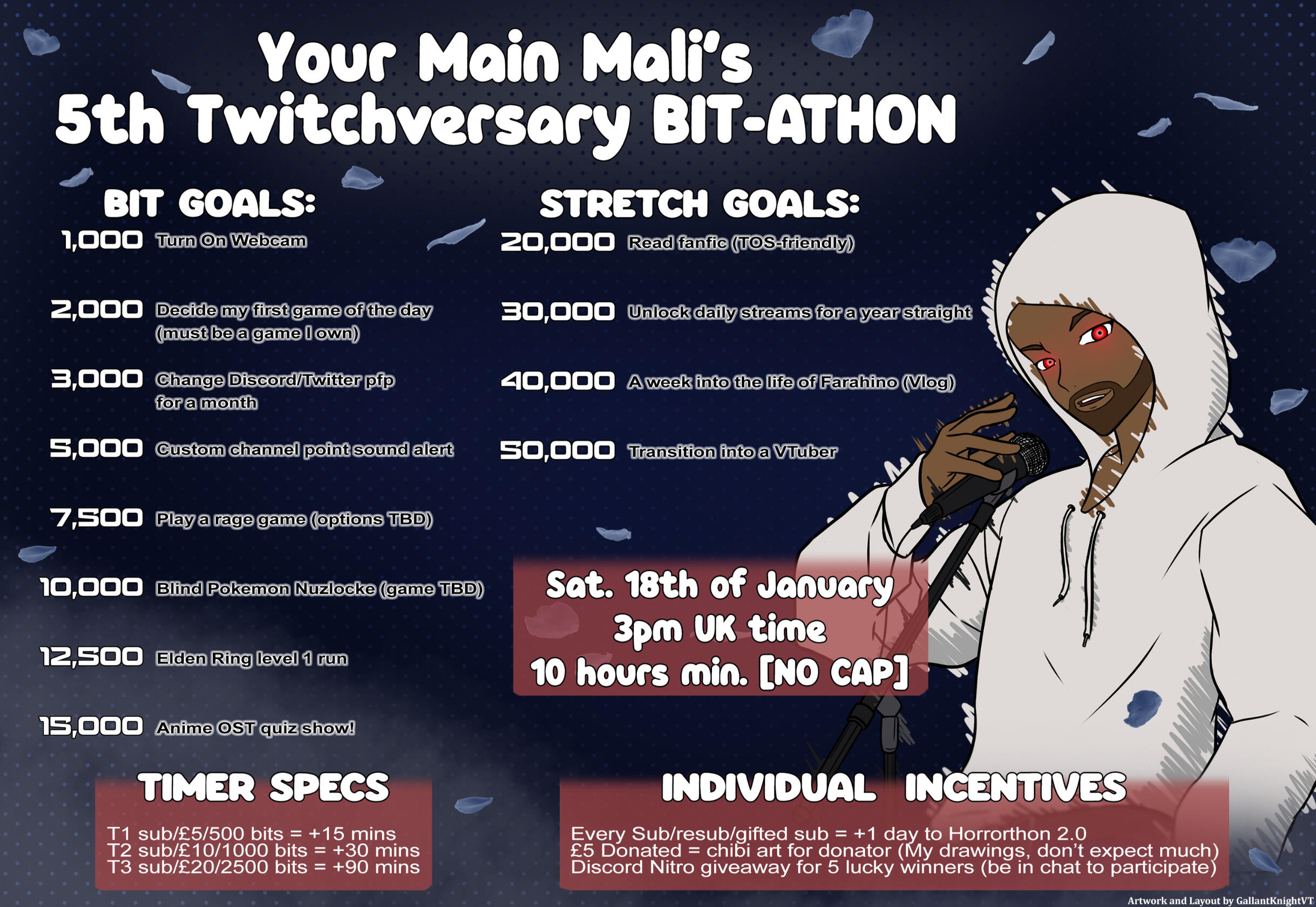 Your Main Mali's
5th Twitchversary BIT-ATHON

BIT GOALS:

1,000 Turn On Webcam

2,000 Decide my first game of the day (must be a game I own)

3,000 Change Discord/Twitter pfp for a month

5,000 Custom channel point sound alert

7,500 Play a rage game (options TBD)

10,000 Blind Pokemon Nuzlocke (game TBD)

12,500 Elden Ring level 1 run

15,000 Anime OST quiz show!

STRETCH GOALS:

20,000 Read fanfic (TOS-friendly)

30,000 Unlock daily streams for a year straight

40,000 A week into the life of Farahino (Vlog)

50,000 Transition into a VTuber

Sat. 18th of January
3pm UK time
10 hours min. [NO CAP]

TIMER SPECS

T1 sub/£5/500 bits = +15 mins
T2 sub/£10/1000 bits = +30 mins
T3 sub/£20/2500 bits = +90 mins

INDIVIDUAL INCENTIVES

Every Sub/resub/gifted sub = +1 day to Horrorthon 2.0
£5 Donated = chibi art for donator (My drawings, don't expect much)
Discord Nitro giveaway for 5 lucky winners (be in chat to participate)

Artwork and Layout by GallantKnightVT